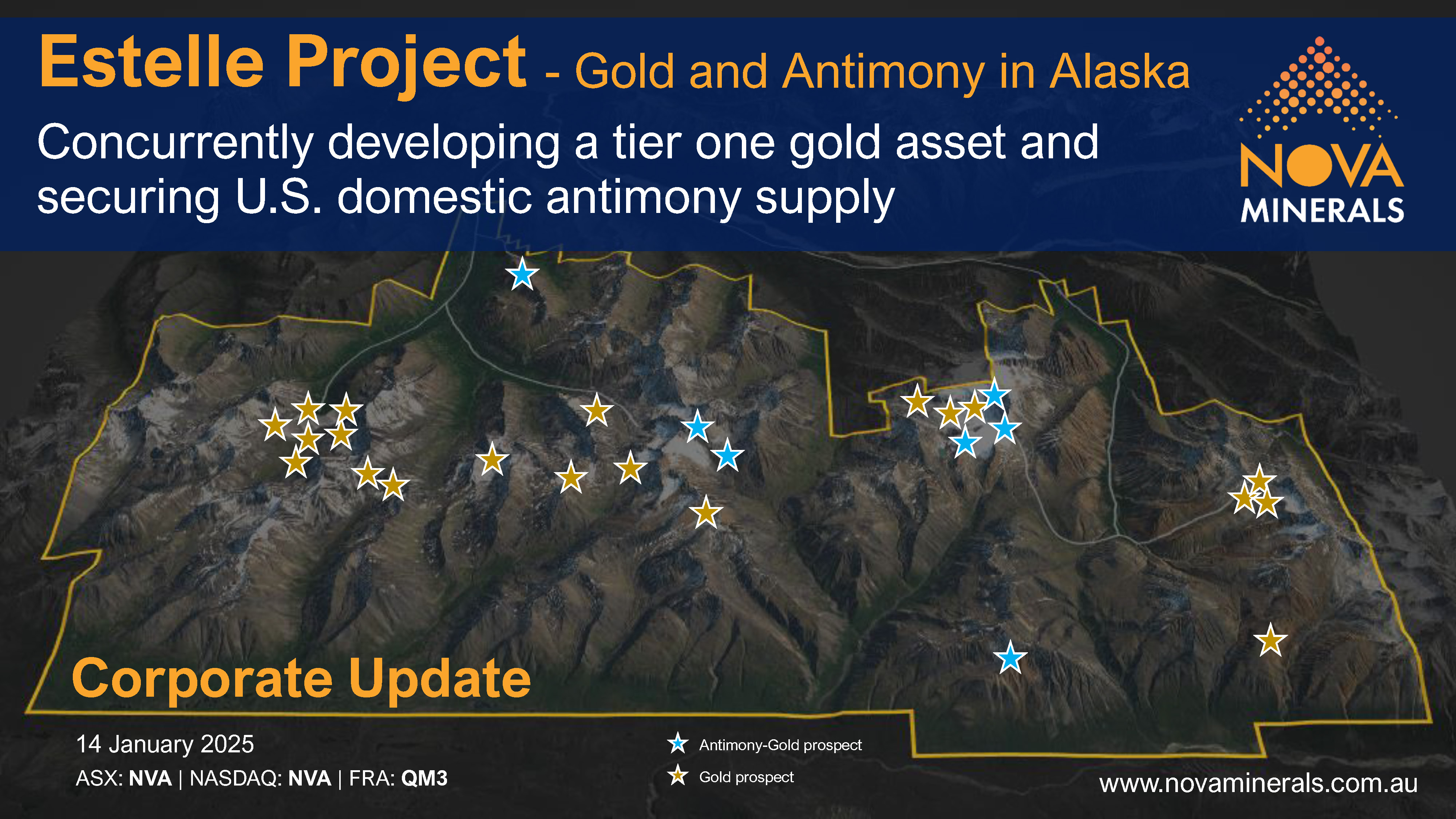 Estelle Project - Gold and Antimony in Alaska

Concurrently developing a tier one gold asset and securing U.S. domestic antimony supply

NOVA MINERALS

Corporate Update

14 January 2025

ASX: NVA | NASDAQ: NVA | FRA: QM3

Antimony-Gold prospect

Gold prospect

www.novaminerals.com.au